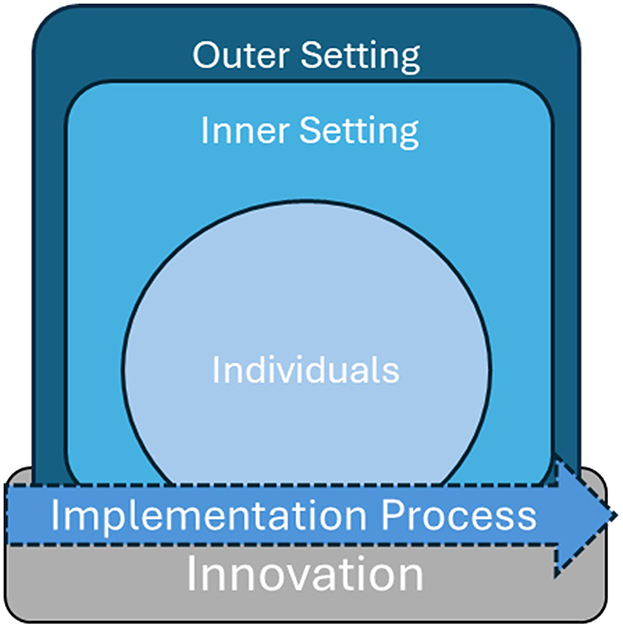 Outer Setting

Inner Setting

Individuals

Implementation Process

Innovation